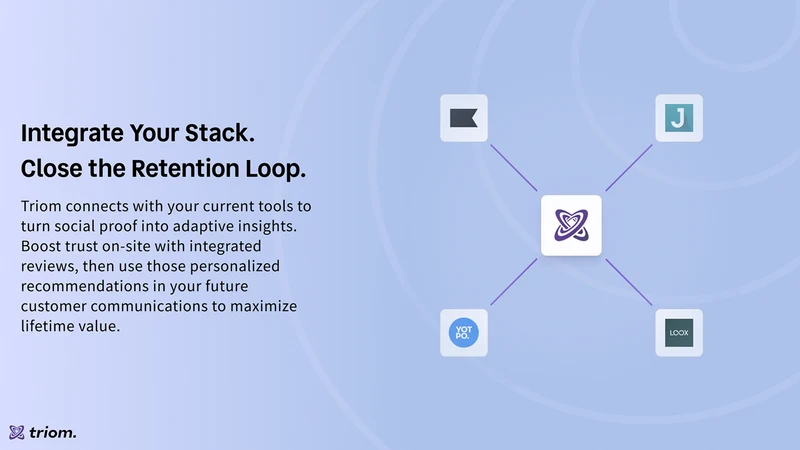 Integrate Your Stack.
Close the Retention Loop.

Triom connects with your current tools to turn social proof into adaptive insights. Boost trust on-site with integrated reviews, then use those personalized recommendations in your future customer communications to maximize lifetime value.

J

YOT PO.

LOOX

triom.